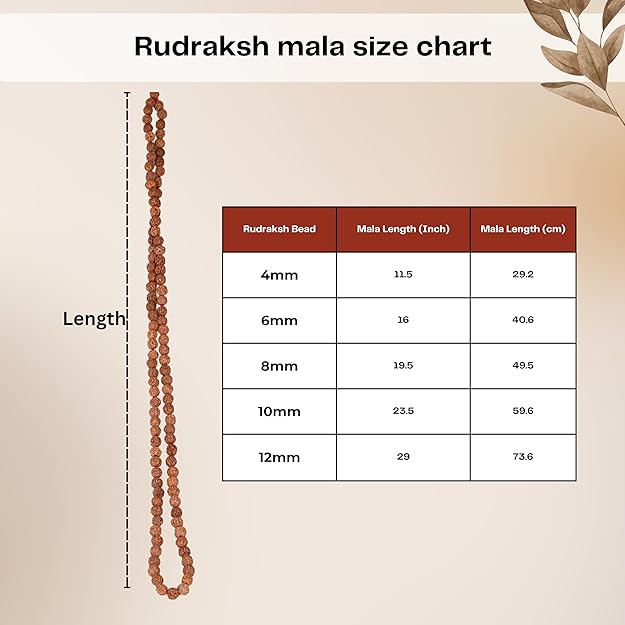 Rudraksh mala size chart

Length

| Rudraksh Bead | Mala Length (Inch) | Mala Length (cm) |
|---|---|---|
| 4mm | 11.5 | 29.2 |
| 6mm | 16 | 40.6 |
| 8mm | 19.5 | 49.5 |
| 10mm | 23.5 | 59.6 |
| 12mm | 29 | 73.6 |